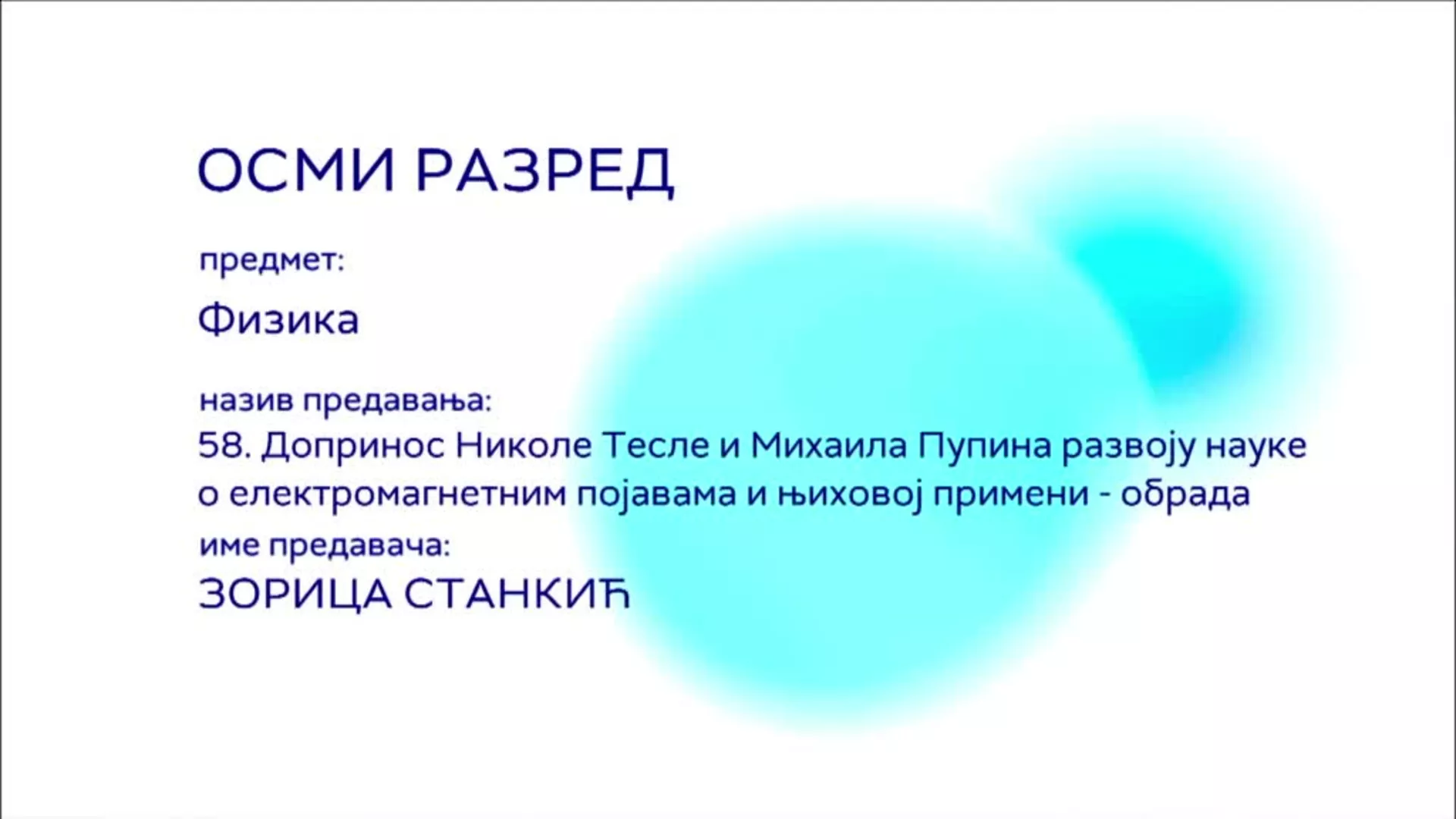 ОСМИ РАЗРЕД

предмет:

Физика

назив предавања:

58. Допринос Николе Тесле и Михаила Пупина развоју науке о електромагнетним појавама и њиховој примени - обрада

име предавача:

ЗОРИЦА СТАНКИЋ